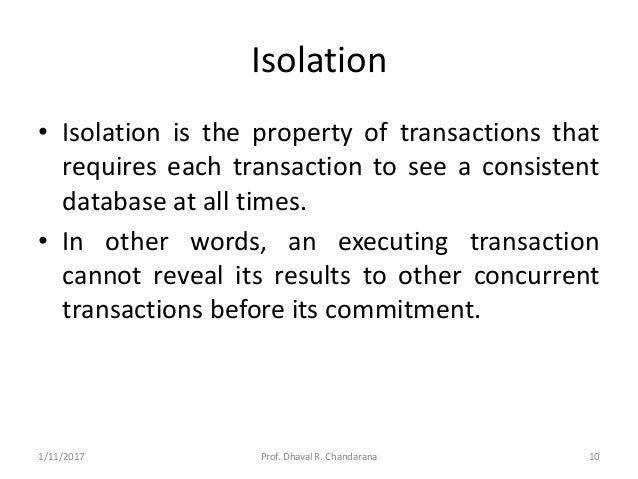 Isolation

• Isolation is the property of transactions that requires each transaction to see a consistent database at all times.

• In other words, an executing transaction cannot reveal its results to other concurrent transactions before its commitment.

1/11/2017 Prof. Dhaval R. Chandarana 10